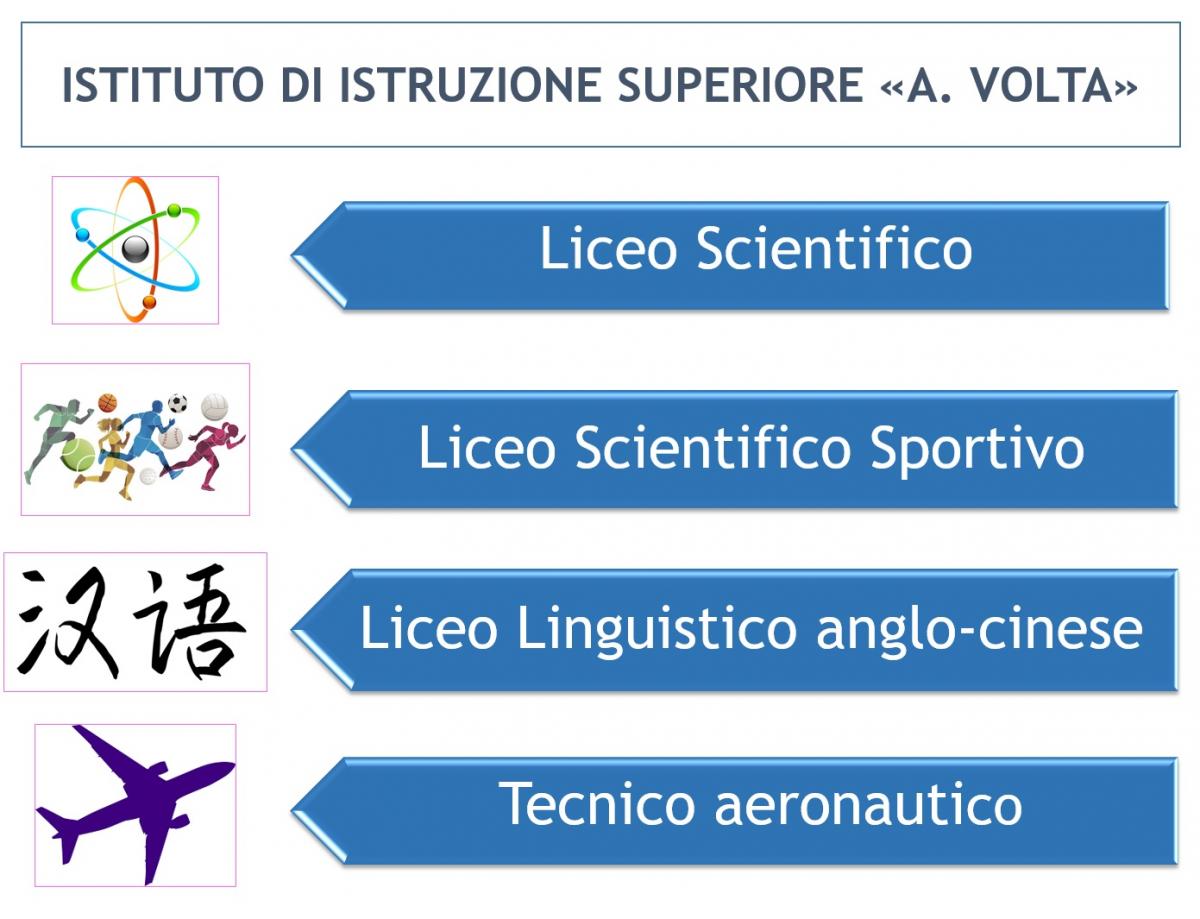 ISTITUTO DI ISTRUZIONE SUPERIORE «A. VOLTA»

Liceo Scientifico

Liceo Scientifico Sportivo

汉语

Liceo Linguistico anglo-cinese

Tecnico aeronautico